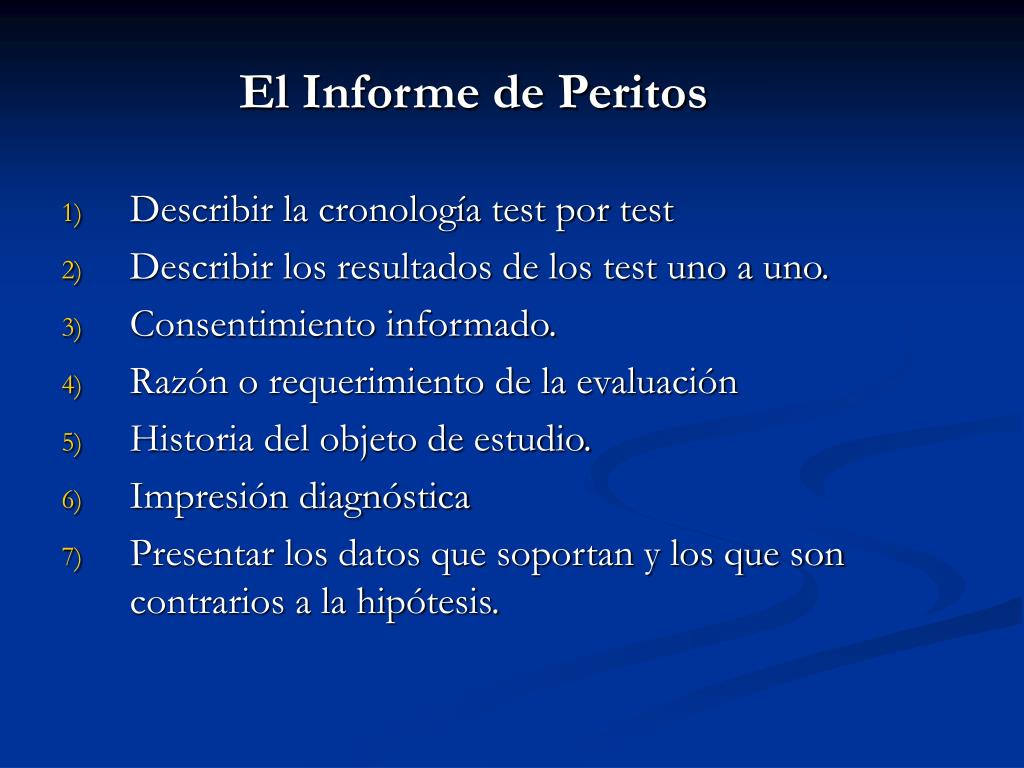 El Informe de Peritos

1) Describir la cronología test por test
2) Describir los resultados de los test uno a uno.
3) Consentimiento informado.
4) Razón o requerimiento de la evaluación
5) Historia del objeto de estudio.
6) Impresión diagnóstica
7) Presentar los datos que soportan y los que son contrarios a la hipótesis.